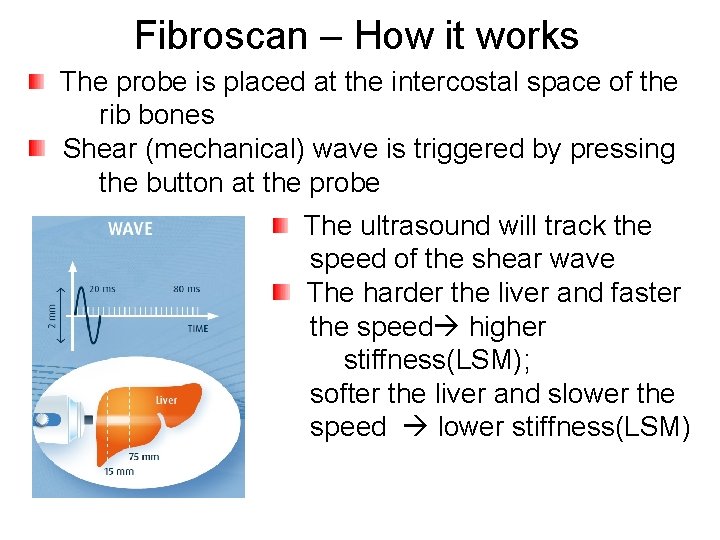 Fibroscan – How it works

The probe is placed at the intercostal space of the rib bones

Shear (mechanical) wave is triggered by pressing the button at the probe

WAVE

20 ms

80 ms

2 mm

TIME

Liver

75 mm

15 mm

The ultrasound will track the speed of the shear wave

The harder the liver and faster the speed→ higher stiffness(LSM);
softer the liver and slower the speed → lower stiffness(LSM)